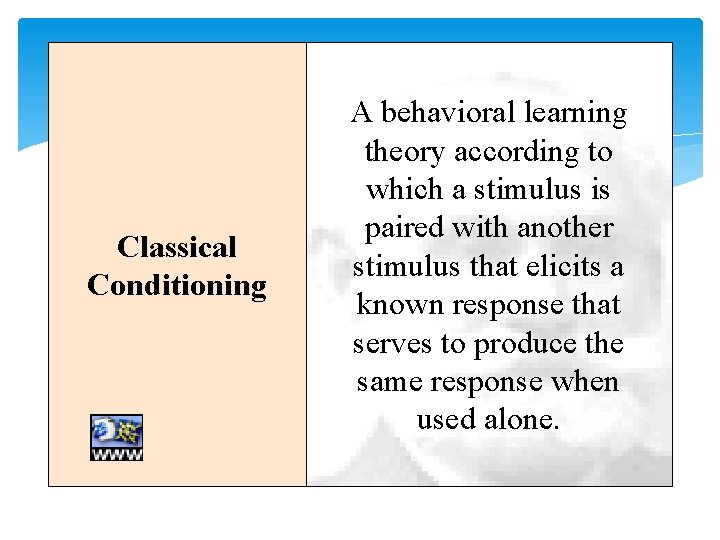 Classical Conditioning

WWW

A behavioral learning theory according to which a stimulus is paired with another stimulus that elicits a known response that serves to produce the same response when used alone.